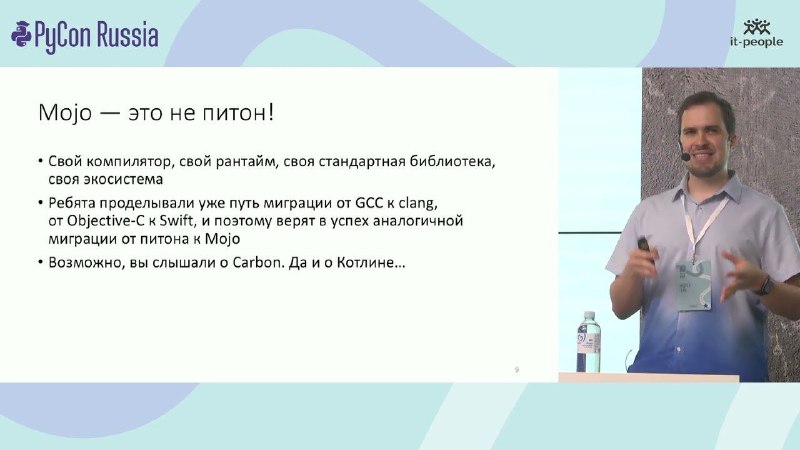 PyCon Russia

it-people

Mojo — это не питон!

• Свой компилятор, свой рантайм, своя стандартная библиотека, своя экосистема

• Ребята проделывали уже путь миграции от GCC к clang, от Objective-C к Swift, и поэтому верят в успех аналогичной миграции от питона к Mojo

• Возможно, вы слышали о Carbon. Да и о Котлине...

9